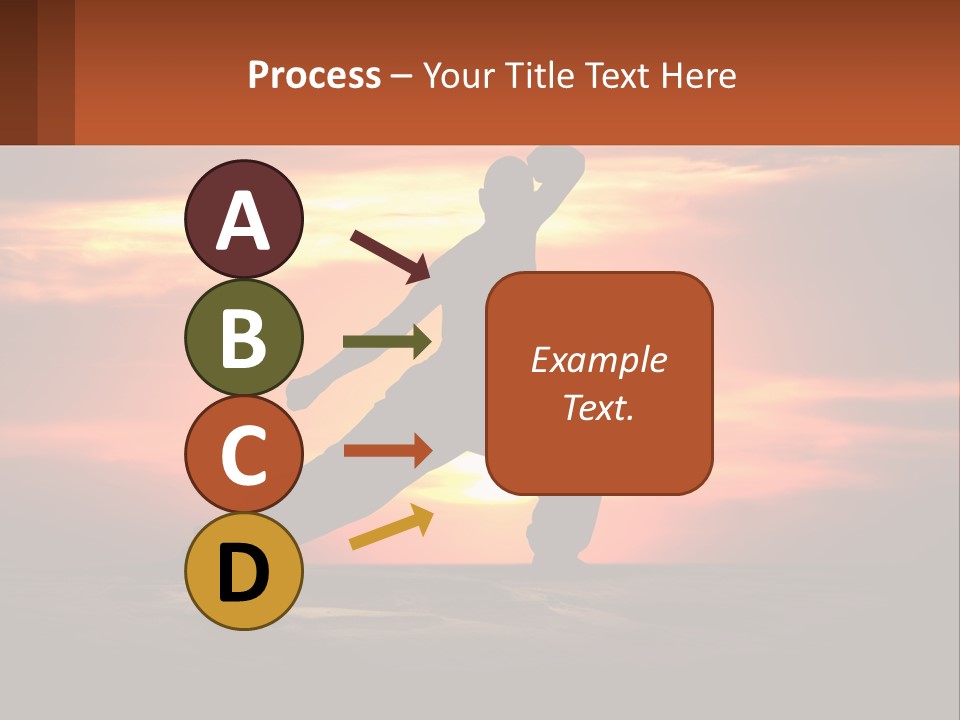 Process – Your Title Text Here

A

B

C

D

Example Text.